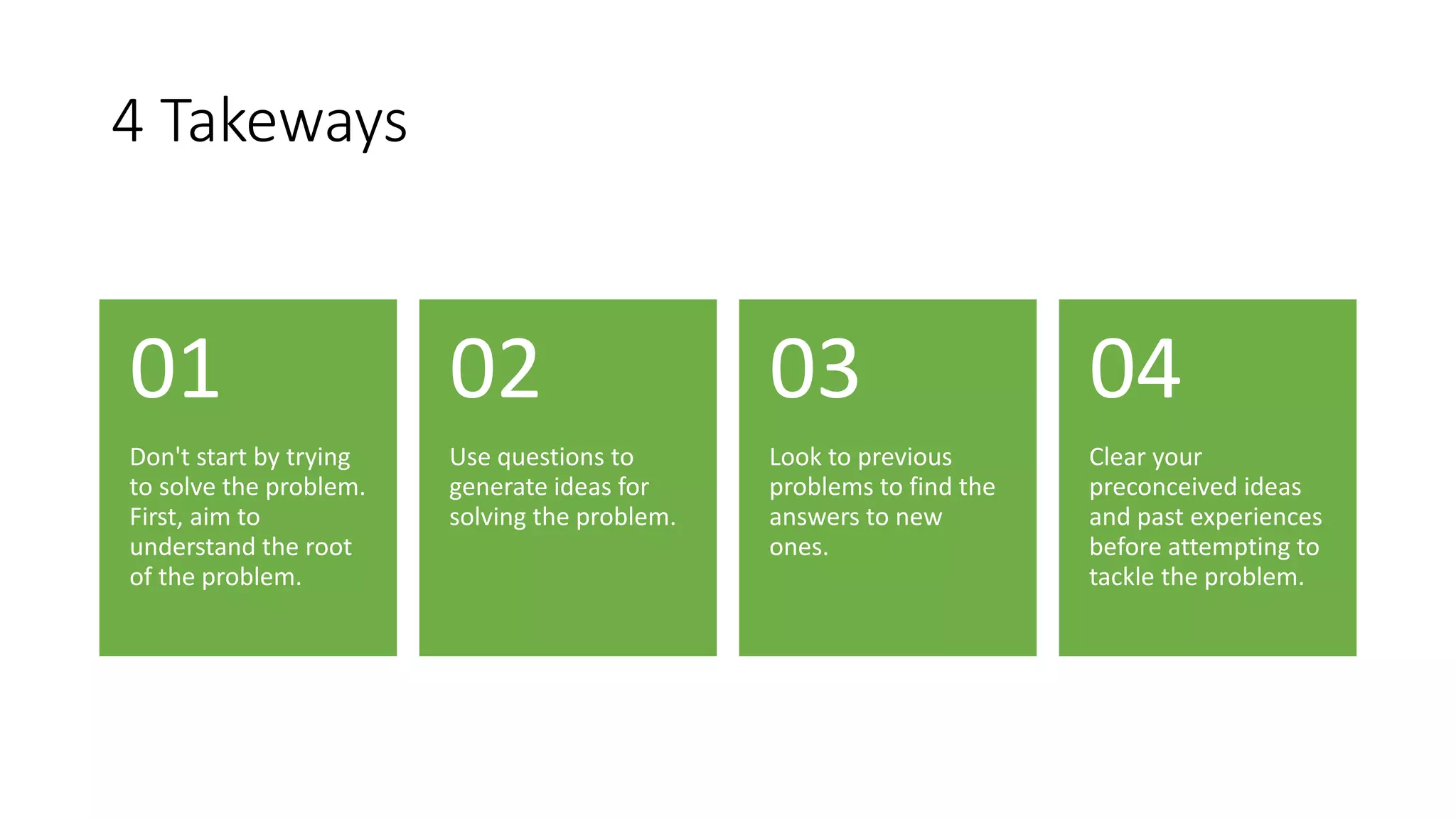 4 Takeways

01

Don't start by trying to solve the problem. First, aim to understand the root of the problem.

02

Use questions to generate ideas for solving the problem.

03

Look to previous problems to find the answers to new ones.

04

Clear your preconceived ideas and past experiences before attempting to tackle the problem.